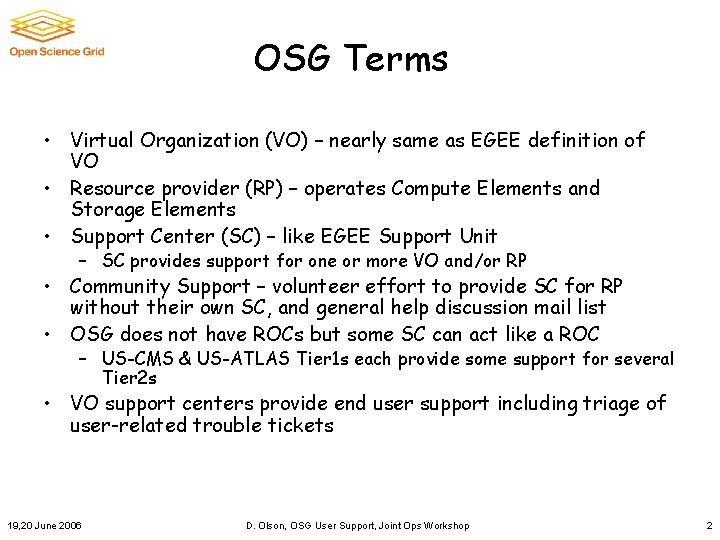 Open Science Grid

OSG Terms

• Virtual Organization (VO) – nearly same as EGEE definition of VO
• Resource provider (RP) – operates Compute Elements and Storage Elements
• Support Center (SC) – like EGEE Support Unit
  – SC provides support for one or more VO and/or RP
• Community Support – volunteer effort to provide SC for RP without their own SC, and general help discussion mail list
• OSG does not have ROCs but some SC can act like a ROC
  – US-CMS & US-ATLAS Tier1s each provide some support for several Tier2s
• VO support centers provide end user support including triage of user-related trouble tickets

19,20 June 2006 D. Olson, OSG User Support, Joint Ops Workshop 2